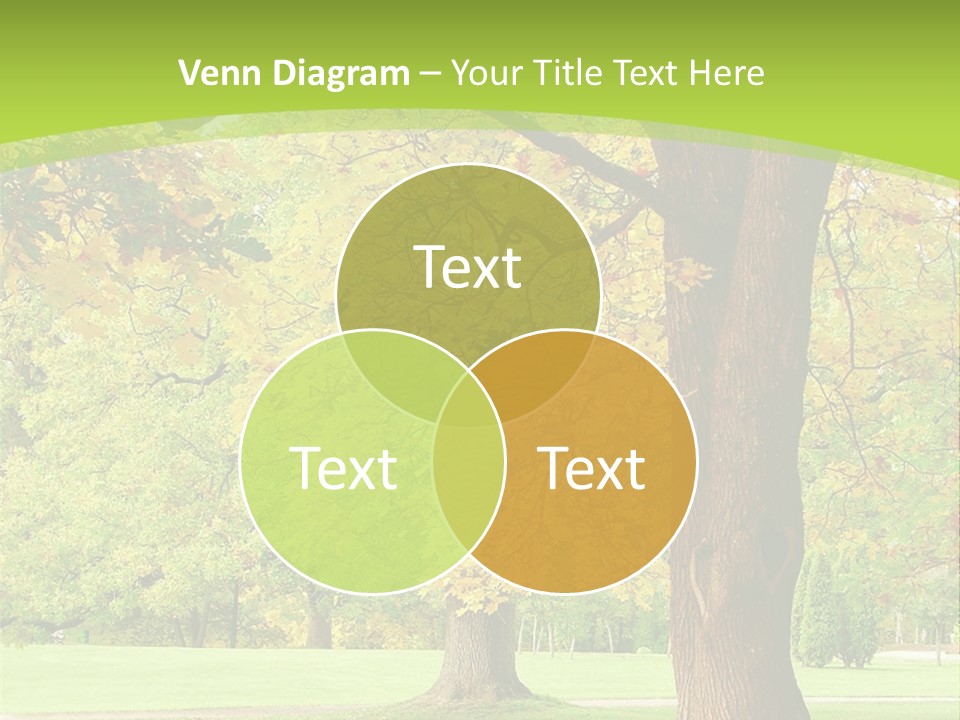 Venn Diagram – Your Title Text Here

Text

Text

Text